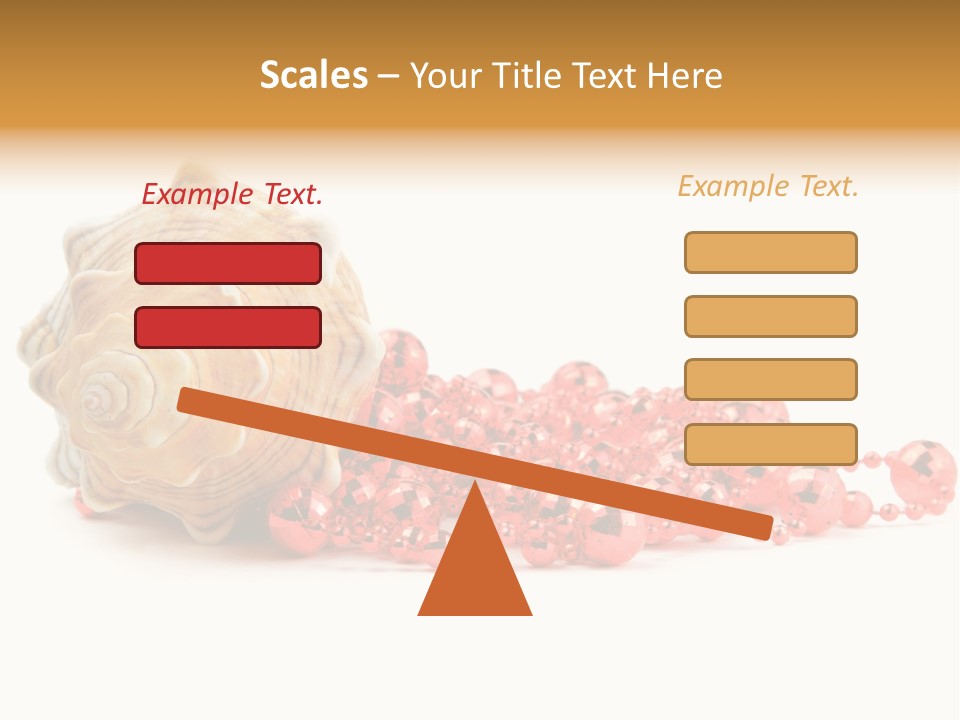 Scales – Your Title Text Here

Example Text.

Example Text.